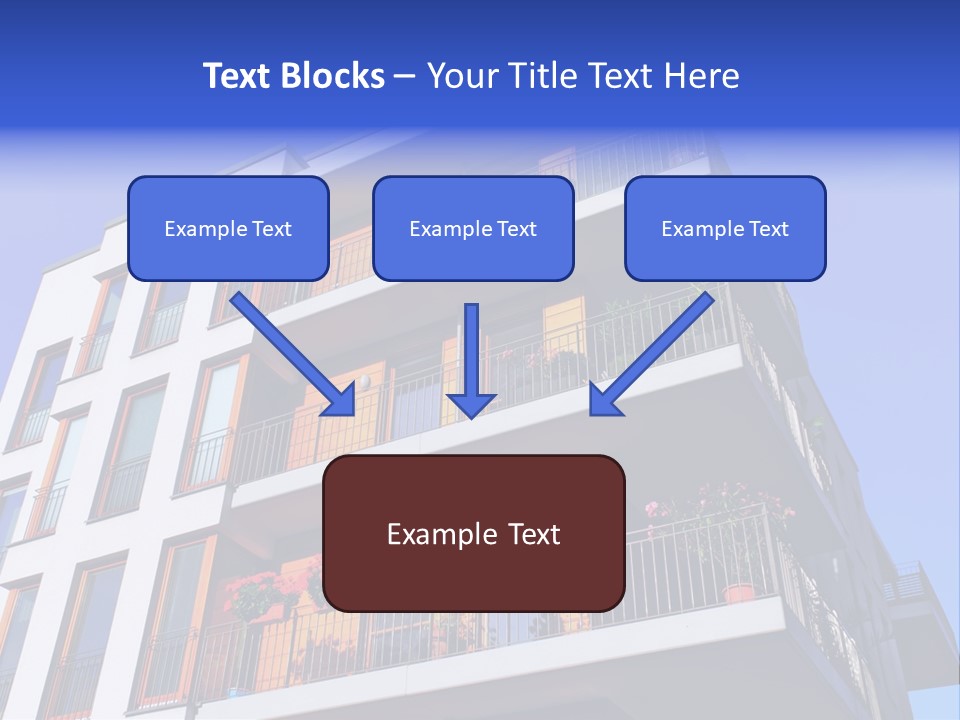 Text Blocks – Your Title Text Here

Example Text

Example Text

Example Text

Example Text